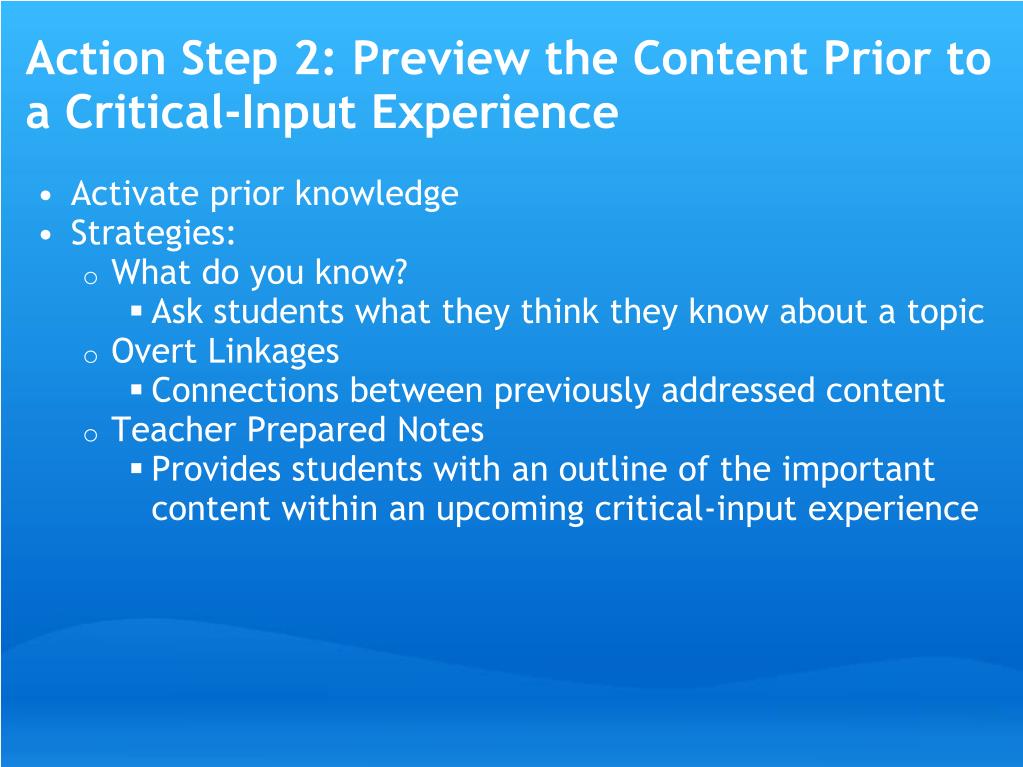 Action Step 2: Preview the Content Prior to a Critical-Input Experience

• Activate prior knowledge
• Strategies:
  o What do you know?
    ▪ Ask students what they think they know about a topic
  o Overt Linkages
    ▪ Connections between previously addressed content
  o Teacher Prepared Notes
    ▪ Provides students with an outline of the important content within an upcoming critical-input experience